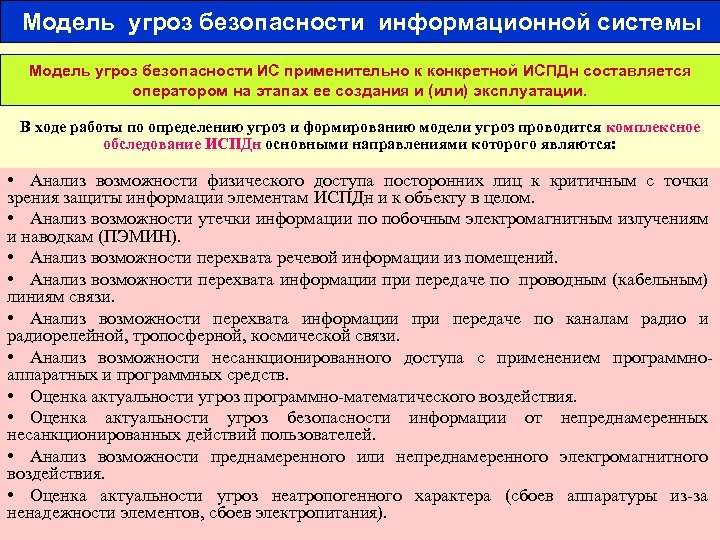 Модель угроз безопасности информационной системы

Модель угроз безопасности ИС применительно к конкретной ИСПДн составляется оператором на этапах ее создания и (или) эксплуатации.

В ходе работы по определению угроз и формированию модели угроз проводится комплексное обследование ИСПДн основными направлениями которого являются:

• Анализ возможности физического доступа посторонних лиц к критичным с точки зрения защиты информации элементам ИСПДн и к объекту в целом.
• Анализ возможности утечки информации по побочным электромагнитным излучениям и наводкам (ПЭМИН).
• Анализ возможности перехвата речевой информации из помещений.
• Анализ возможности перехвата информации при передаче по проводным (кабельным) линиям связи.
• Анализ возможности перехвата информации при передаче по каналам радио и радиорелейной, тропосферной, космической связи.
• Анализ возможности несанкционированного доступа с применением программно-аппаратных и программных средств.
• Оценка актуальности угроз программно-математического воздействия.
• Оценка актуальности угроз безопасности информации от непреднамеренных несанкционированных действий пользователей.
• Анализ возможности преднамеренного или непреднамеренного электромагнитного воздействия.
• Оценка актуальности угроз неатропогенного характера (сбоев аппаратуры из-за ненадежности элементов, сбоев электропитания).